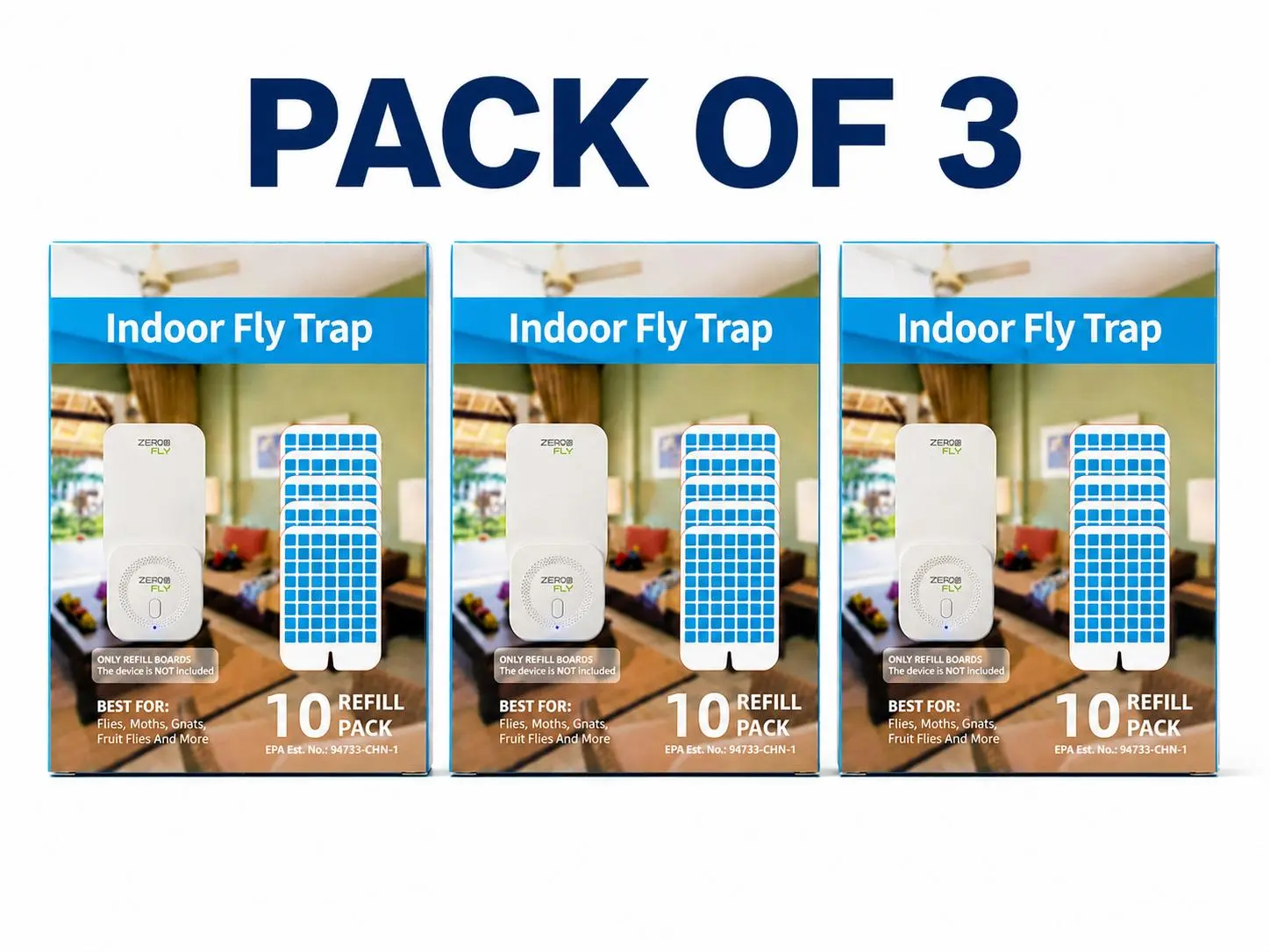 PACK OF 3

Indoor Fly Trap

ZERO FLY

ZERO FLY

ONLY REFILL BOARDS
The device is NOT included

BEST FOR:
Flies, Moths, Gnats, Fruit Flies And More

10 REFILL PACK

EPA Est. No.: 94733-CHN-1

Indoor Fly Trap

ZERO FLY

ZERO FLY

ONLY REFILL BOARDS
The device is NOT included

BEST FOR:
Flies, Moths, Gnats, Fruit Flies And More

10 REFILL PACK

EPA Est. No.: 94733-CHN-1

Indoor Fly Trap

ZERO FLY

ZERO FLY

ONLY REFILL BOARDS
The device is NOT included

BEST FOR:
Flies, Moths, Gnats, Fruit Flies And More

10 REFILL PACK

EPA Est. No.: 94733-CHN-1